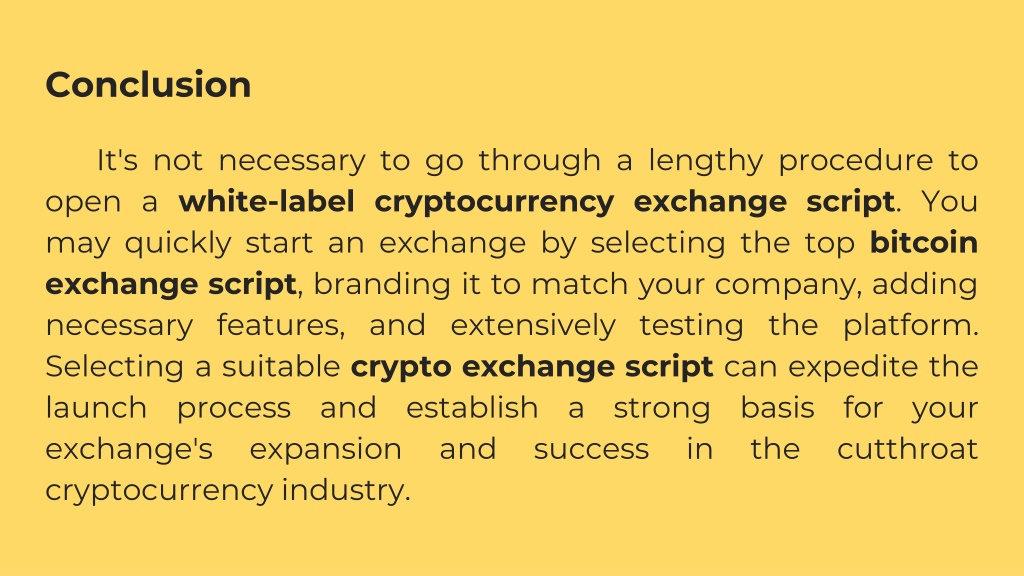 Conclusion

It's not necessary to go through a lengthy procedure to open a white-label cryptocurrency exchange script. You may quickly start an exchange by selecting the top bitcoin exchange script, branding it to match your company, adding necessary features, and extensively testing the platform. Selecting a suitable crypto exchange script can expedite the launch process and establish a strong basis for your exchange's expansion and success in the cutthroat cryptocurrency industry.